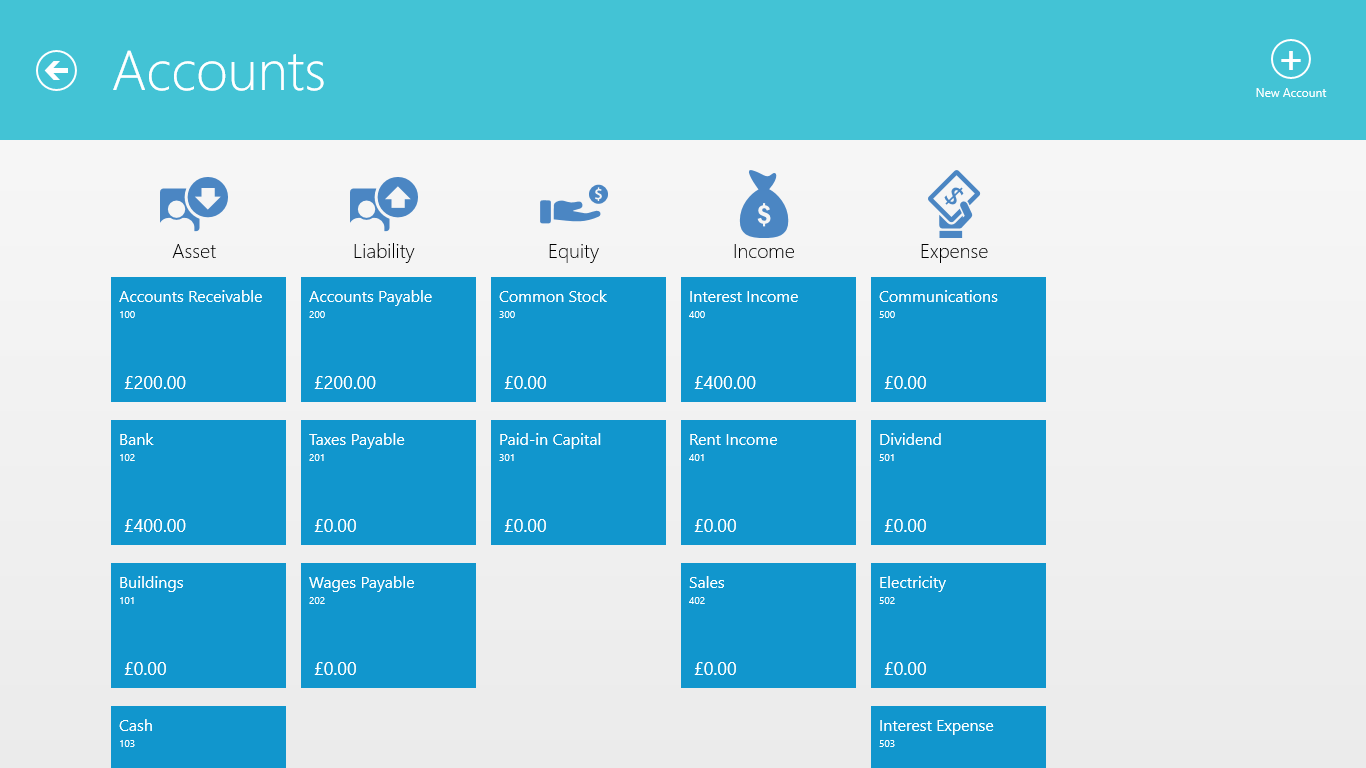 Accounts

New Account

Asset

Accounts Receivable
100
£200.00

Bank
102
£400.00

Buildings
101
£0.00

Cash
103

Liability

Accounts Payable
200
£200.00

Taxes Payable
201
£0.00

Wages Payable
202
£0.00

Equity

Common Stock
300
£0.00

Paid-in Capital
301
£0.00

Income

Interest Income
400
£400.00

Rent Income
401
£0.00

Sales
402
£0.00

Expense

Communications
500
£0.00

Dividend
501
£0.00

Electricity
502
£0.00

Interest Expense
503